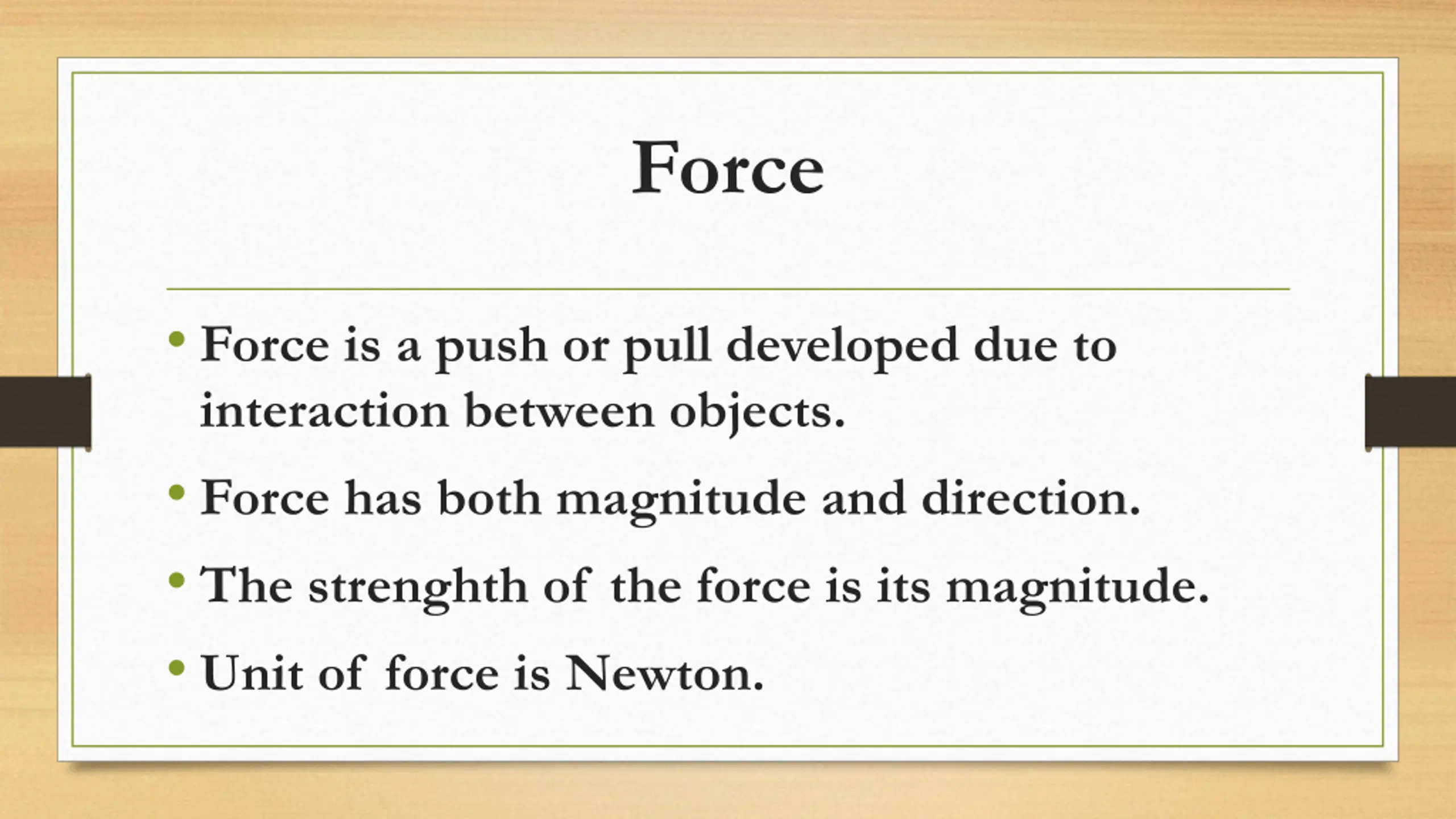 Force

• Force is a push or pull developed due to interaction between objects.
• Force has both magnitude and direction.
• The strenghth of the force is its magnitude.
• Unit of force is Newton.